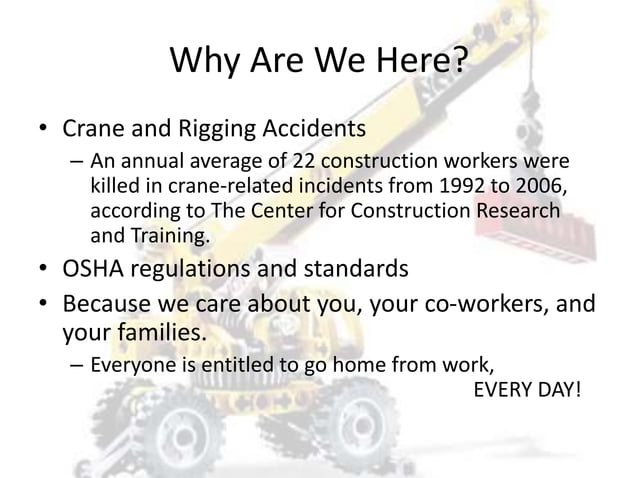 Why Are We Here?

• Crane and Rigging Accidents
– An annual average of 22 construction workers were killed in crane-related incidents from 1992 to 2006, according to The Center for Construction Research and Training.
• OSHA regulations and standards
• Because we care about you, your co-workers, and your families.
– Everyone is entitled to go home from work, EVERY DAY!